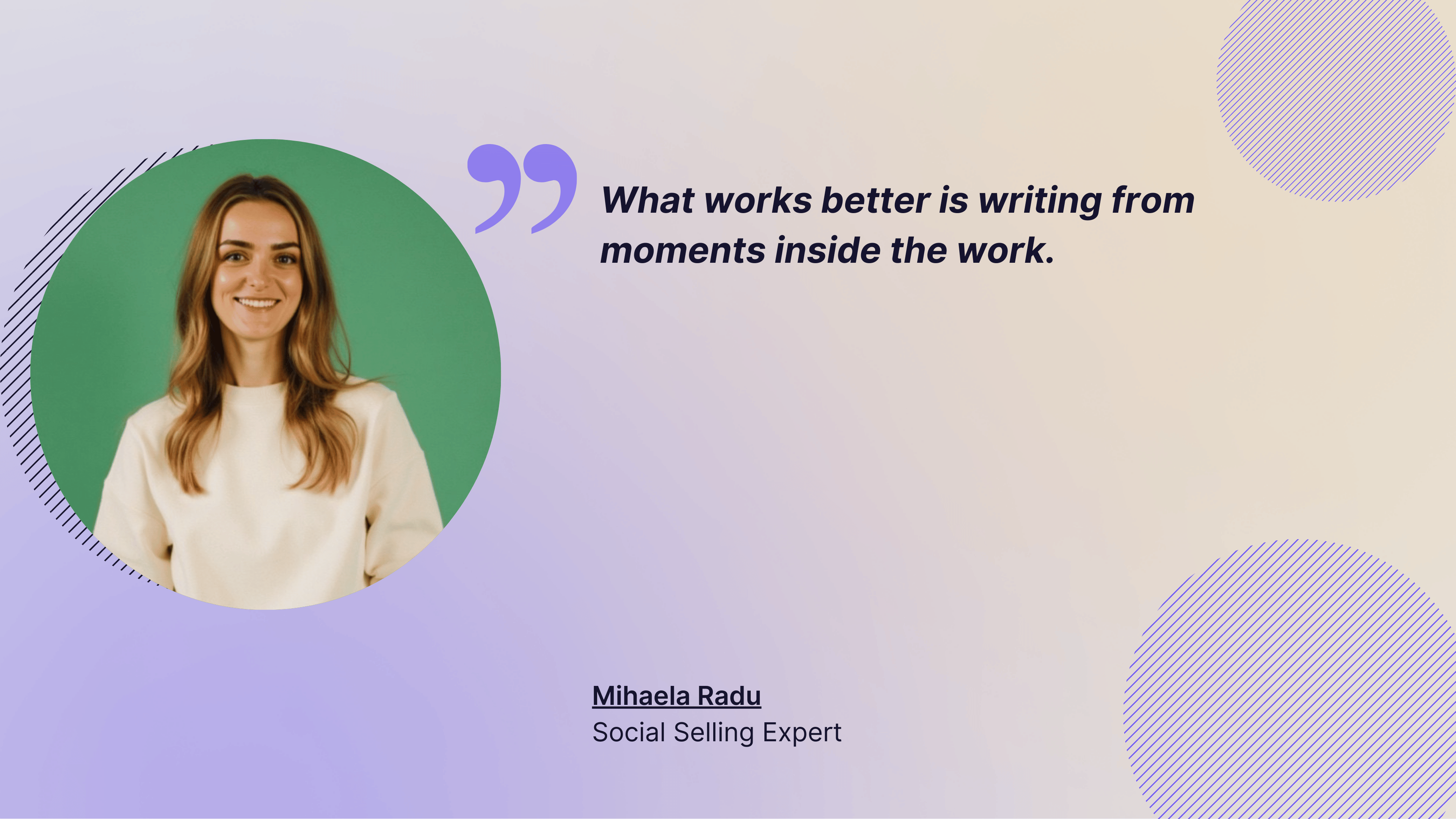 What works better is writing from moments inside the work.

Mihaela Radu
Social Selling Expert